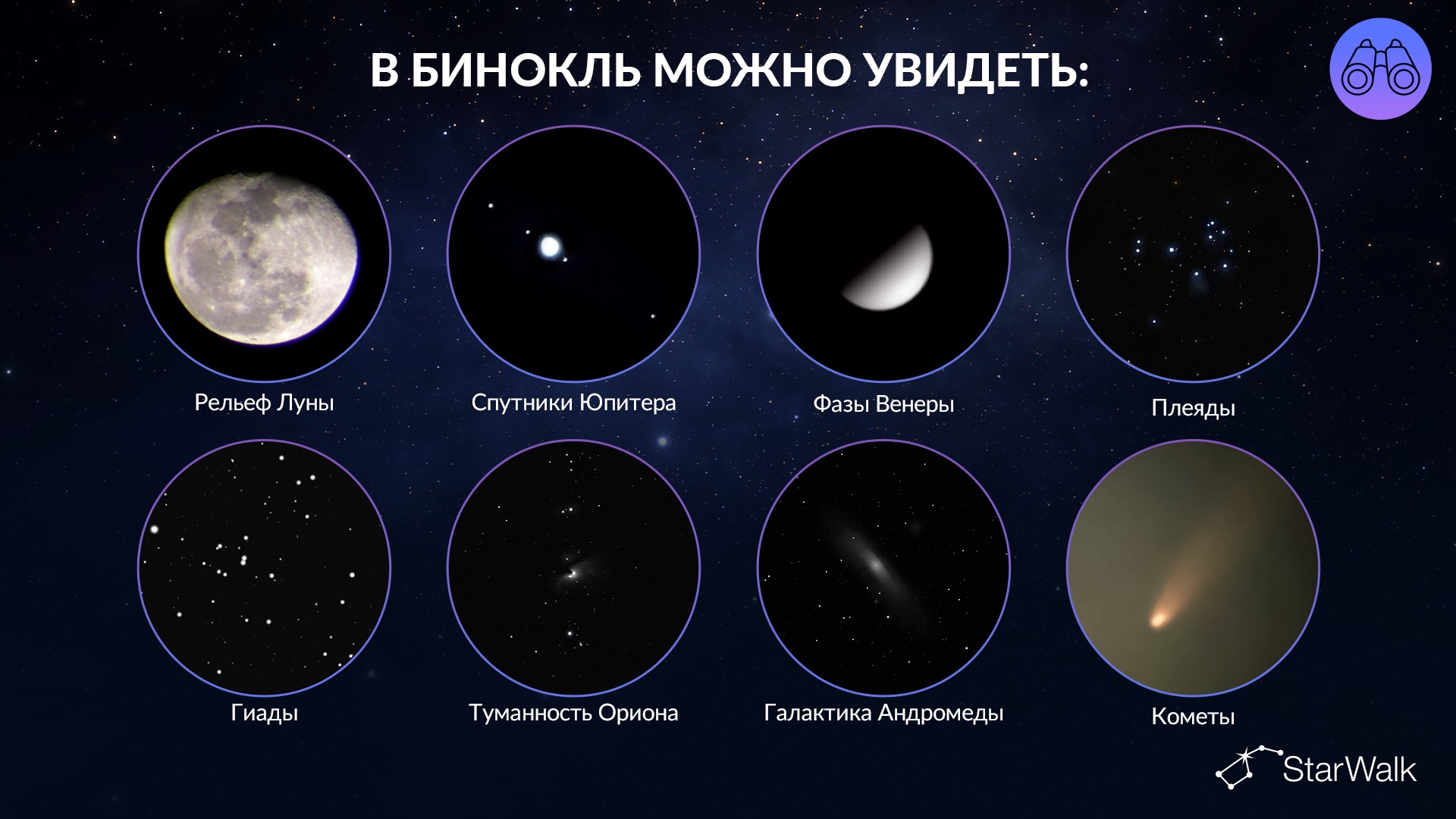 В БИНОКЛЬ МОЖНО УВИДЕТЬ:

Рельеф Луны

Спутники Юпитера

Фазы Венеры

Плеяды

Гиады

Туманность Ориона

Галактика Андромеды

Кометы

StarWalk